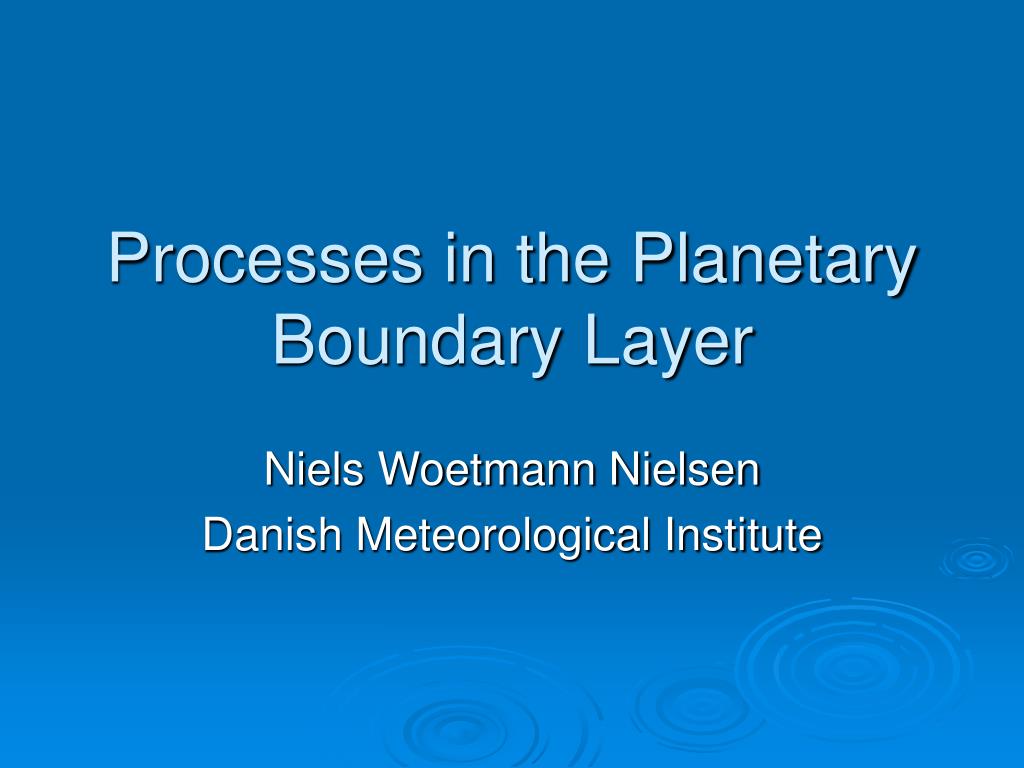 Processes in the Planetary Boundary Layer

Niels Woetmann Nielsen
Danish Meteorological Institute